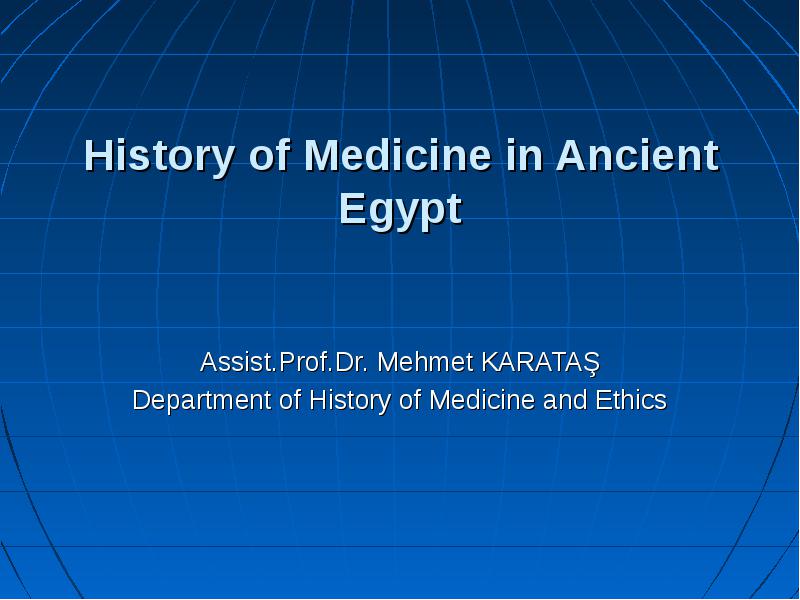 History of Medicine in Ancient Egypt

Assist.Prof.Dr. Mehmet KARATAŞ
Department of History of Medicine and Ethics